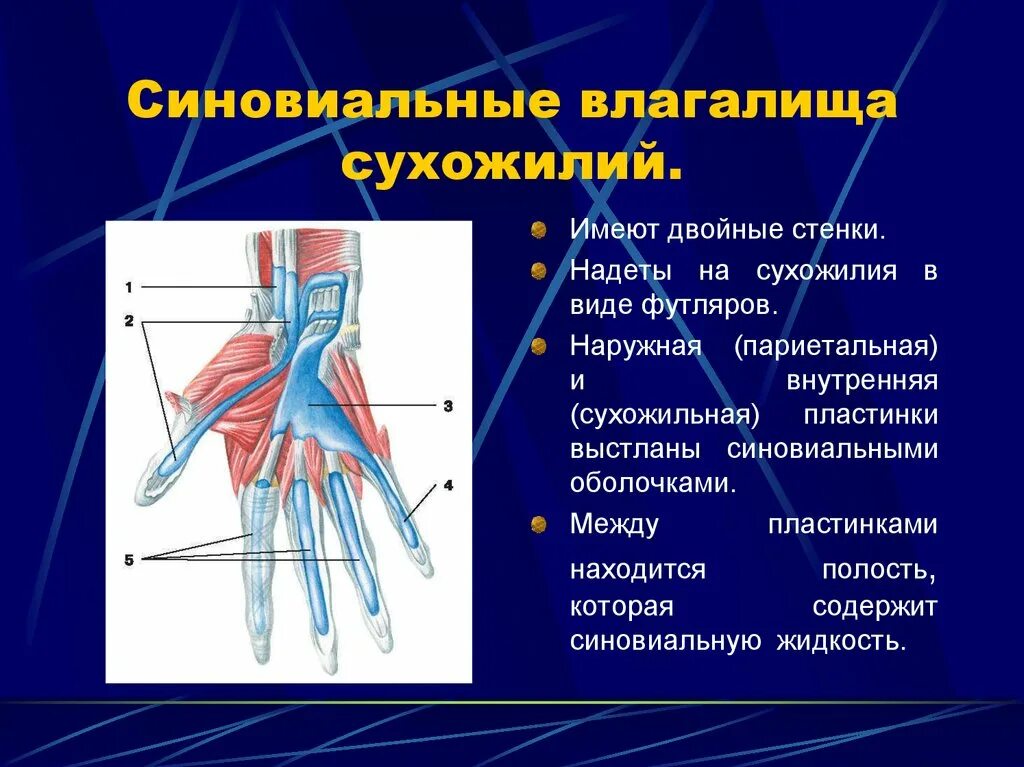 Синовиальные влагалища сухожилий.

1
2
3
4
5

Имеют двойные стенки.

Надеты на сухожилия в виде футляров.

Наружная (париетальная) и внутренняя (сухожильная) пластинки выстланы синовиальными оболочками.

Между пластинками находится полость, которая содержит синовиальную жидкость.